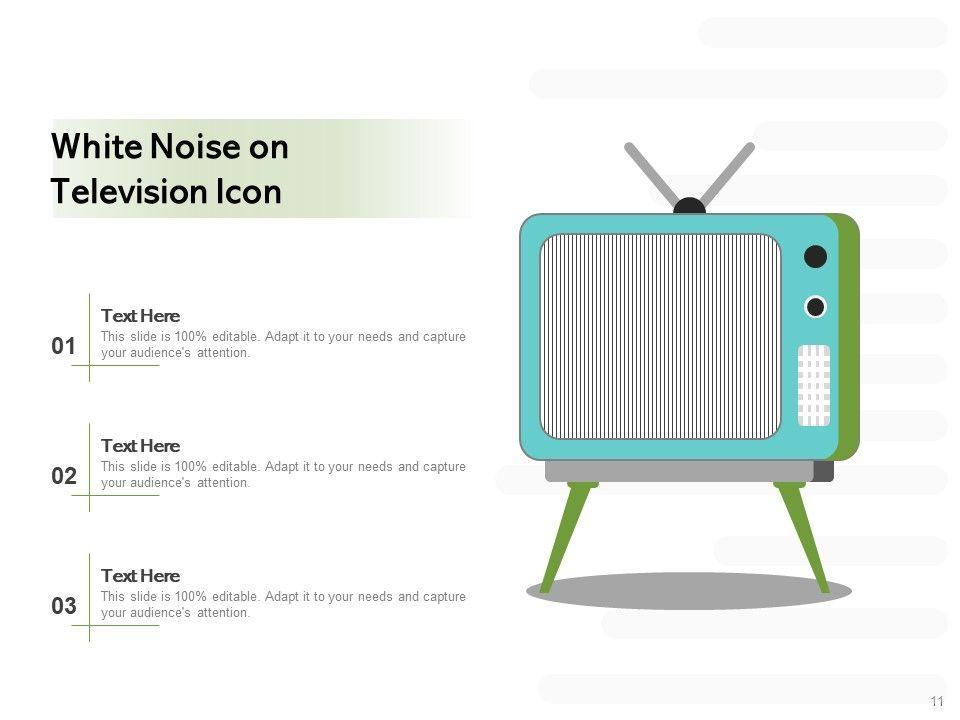 White Noise on Television Icon

01
Text Here
This slide is 100% editable. Adapt it to your needs and capture your audience's attention.

02
Text Here
This slide is 100% editable. Adapt it to your needs and capture your audience's attention.

03
Text Here
This slide is 100% editable. Adapt it to your needs and capture your audience's attention.

11